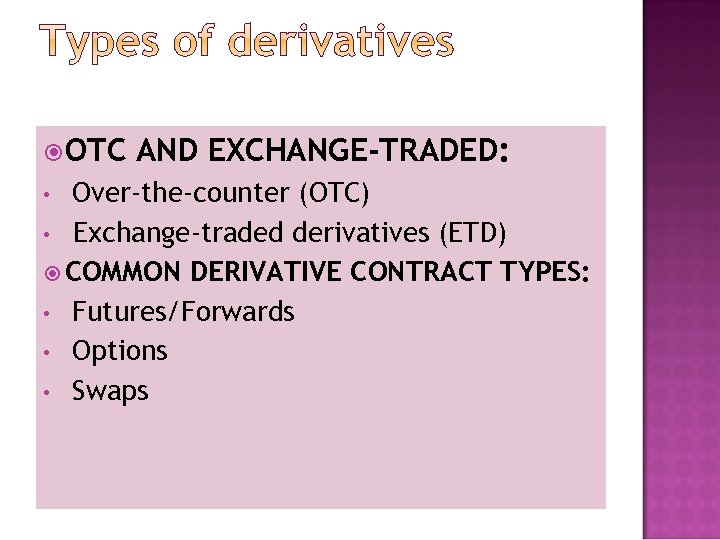 Types of derivatives

OTC AND EXCHANGE-TRADED:
• Over-the-counter (OTC)
• Exchange-traded derivatives (ETD)

COMMON DERIVATIVE CONTRACT TYPES:
• Futures/Forwards
• Options
• Swaps